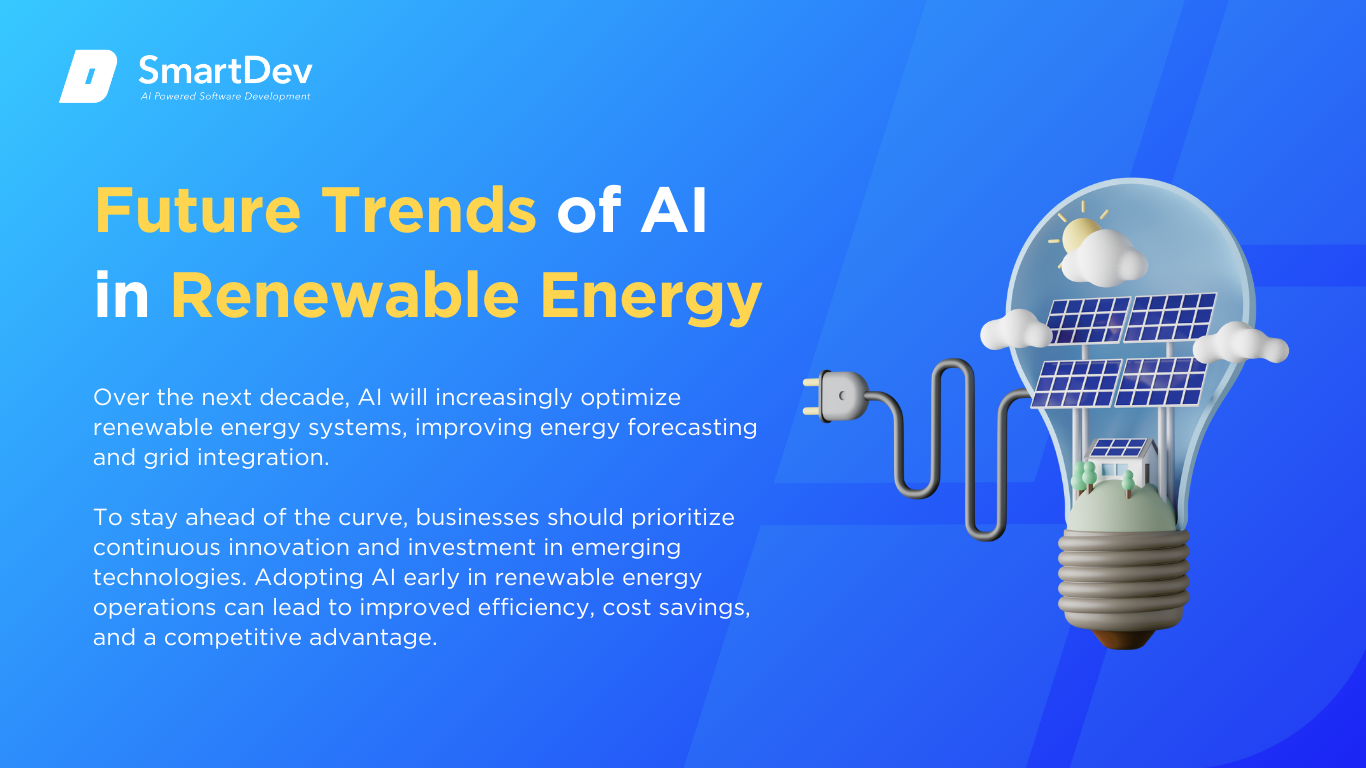 SmartDev
AI Powered Software Development

Future Trends of AI in Renewable Energy

Over the next decade, AI will increasingly optimize renewable energy systems, improving energy forecasting and grid integration.

To stay ahead of the curve, businesses should prioritize continuous innovation and investment in emerging technologies. Adopting AI early in renewable energy operations can lead to improved efficiency, cost savings, and a competitive advantage.